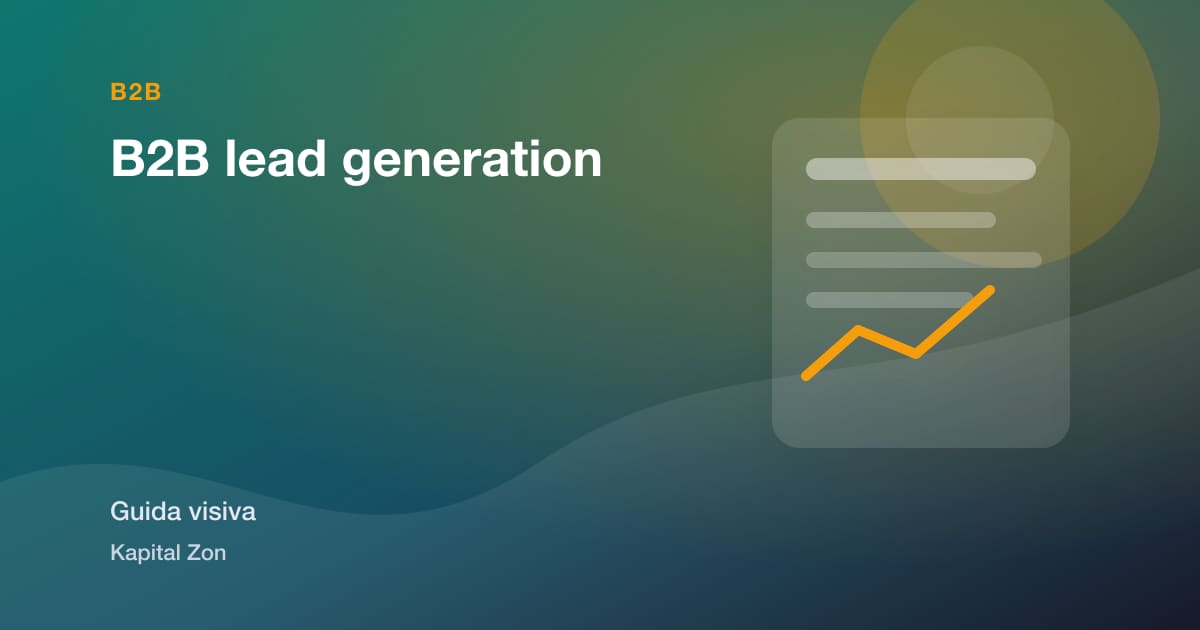 B2B

B2B lead generation

Guida visiva

Kapital Zon